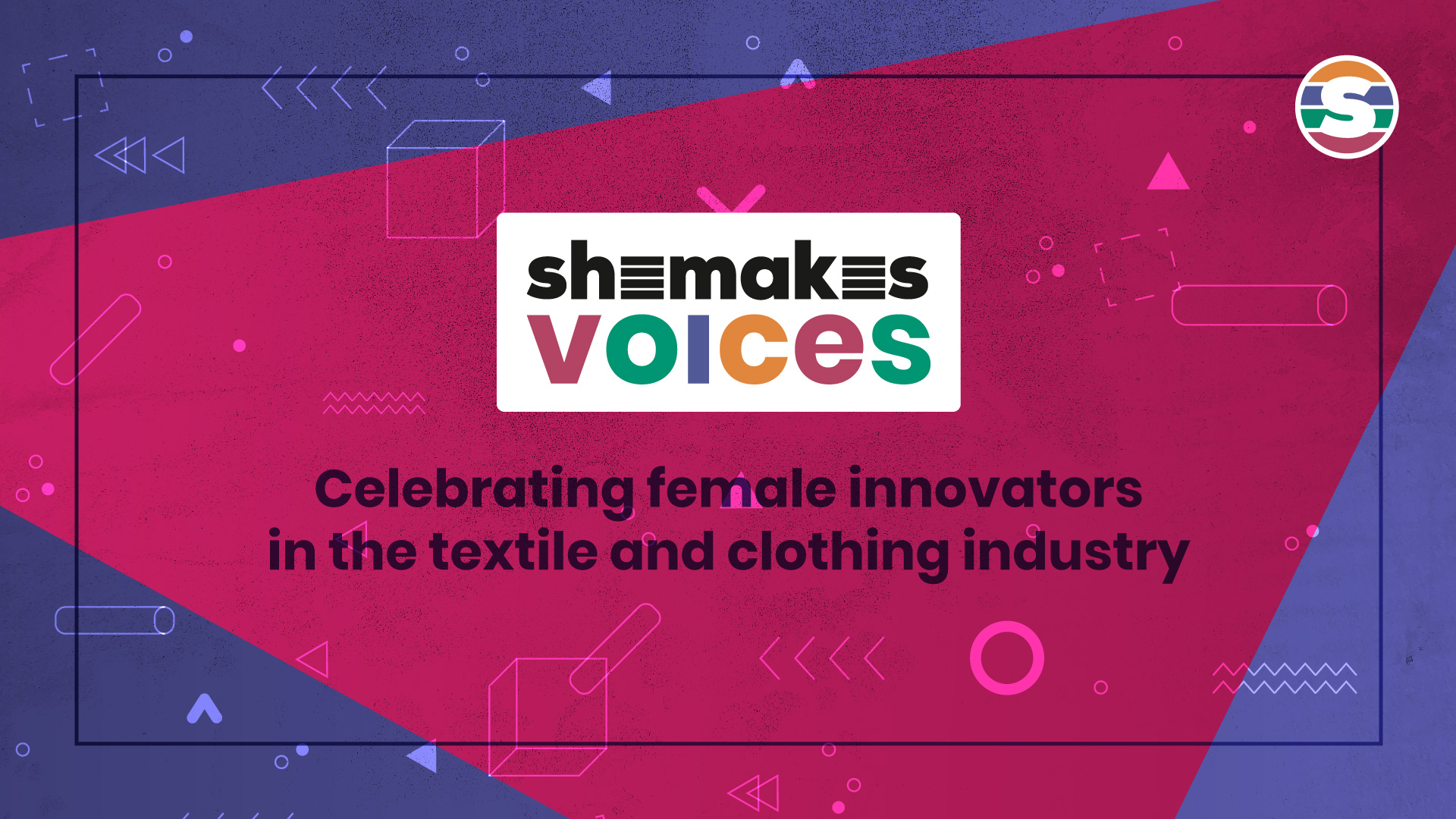 S

shemakes
voices

Celebrating female innovators in the textile and clothing industry